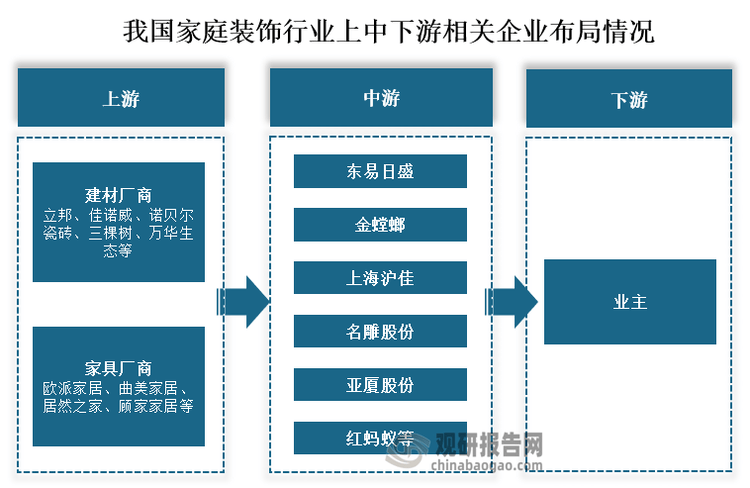 我国家庭装饰行业上中下游相关企业布局情况

上游

建材厂商
立邦、佳诺威、诺贝尔瓷砖、三棵树、万华生态等

家具厂商
欧派家居、曲美家居、居然之家、顾家家居等

中游

东易日盛

金螳螂

上海沪佳

名雕股份

亚厦股份

红蚂蚁等

下游

业主

观研报告网
chinabaogao.com